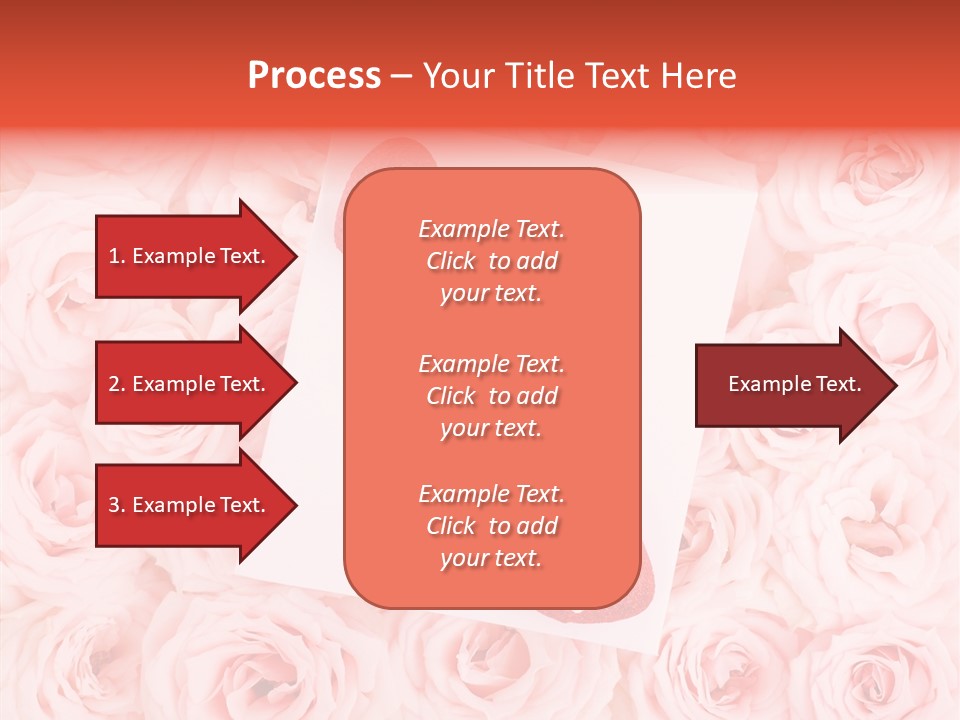 Process – Your Title Text Here

1. Example Text.

2. Example Text.

3. Example Text.

Example Text. Click to add your text.

Example Text. Click to add your text.

Example Text. Click to add your text.

Example Text.